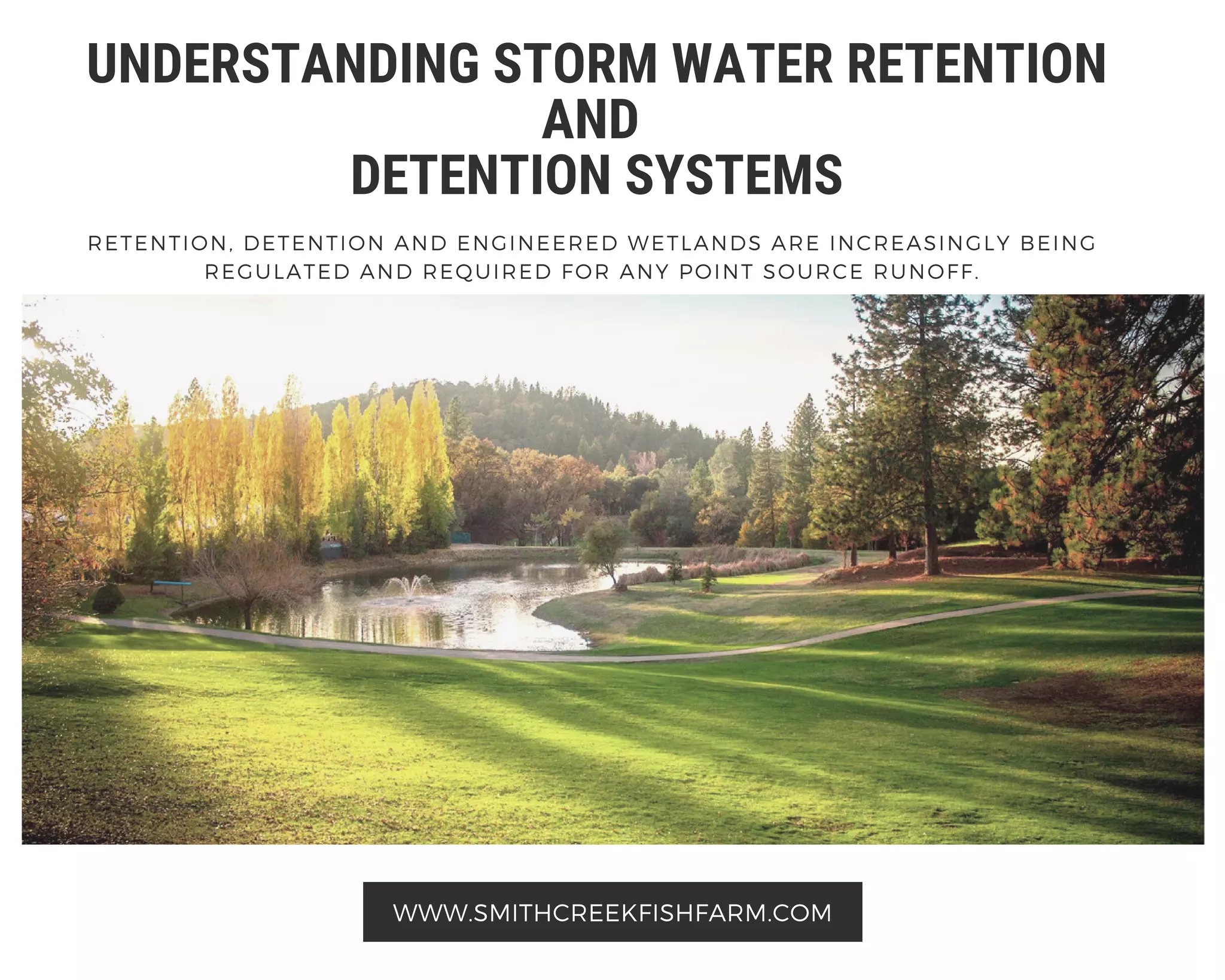 UNDERSTANDING STORM WATER RETENTION
AND
DETENTION SYSTEMS

RETENTION, DETENTION AND ENGINEERED WETLANDS ARE INCREASINGLY BEING REGULATED AND REQUIRED FOR ANY POINT SOURCE RUNOFF.

WWW.SMITHCREEKFISHFARM.COM